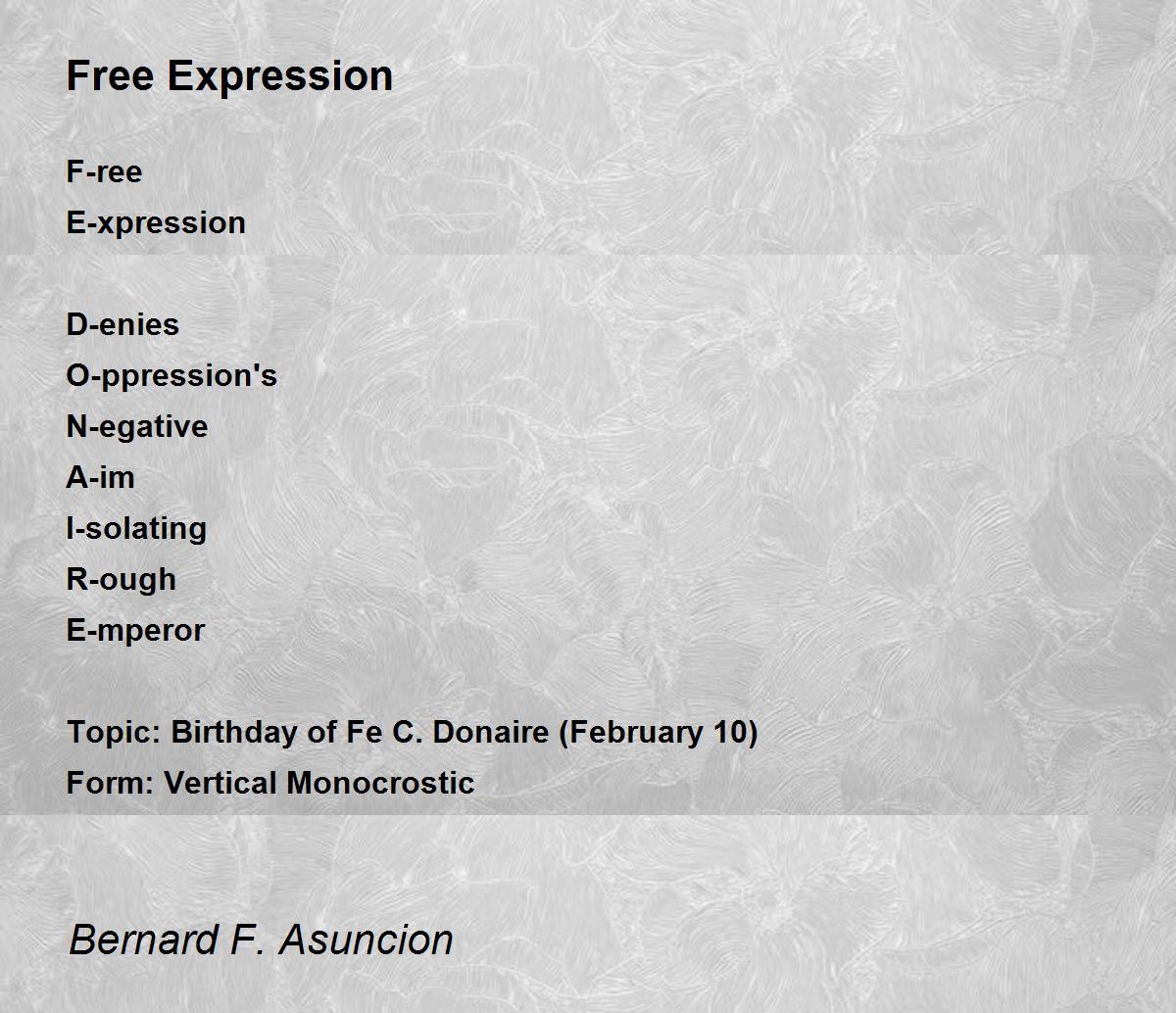 Free Expression

F-ree
E-xpression

D-enies
O-ppression's
N-egative
A-im
I-solating
R-ough
E-mperor

Topic: Birthday of Fe C. Donaire (February 10)
Form: Vertical Monocrostic

Bernard F. Asuncion